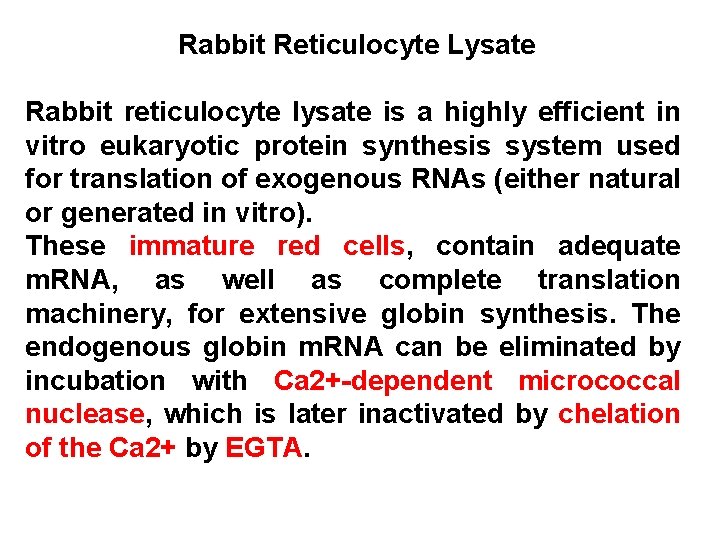 Rabbit Reticulocyte Lysate

Rabbit reticulocyte lysate is a highly efficient in vitro eukaryotic protein synthesis system used for translation of exogenous RNAs (either natural or generated in vitro).
These immature red cells, contain adequate mRNA, as well as complete translation machinery, for extensive globin synthesis. The endogenous globin mRNA can be eliminated by incubation with Ca2+-dependent micrococcal nuclease, which is later inactivated by chelation of the Ca2+ by EGTA.